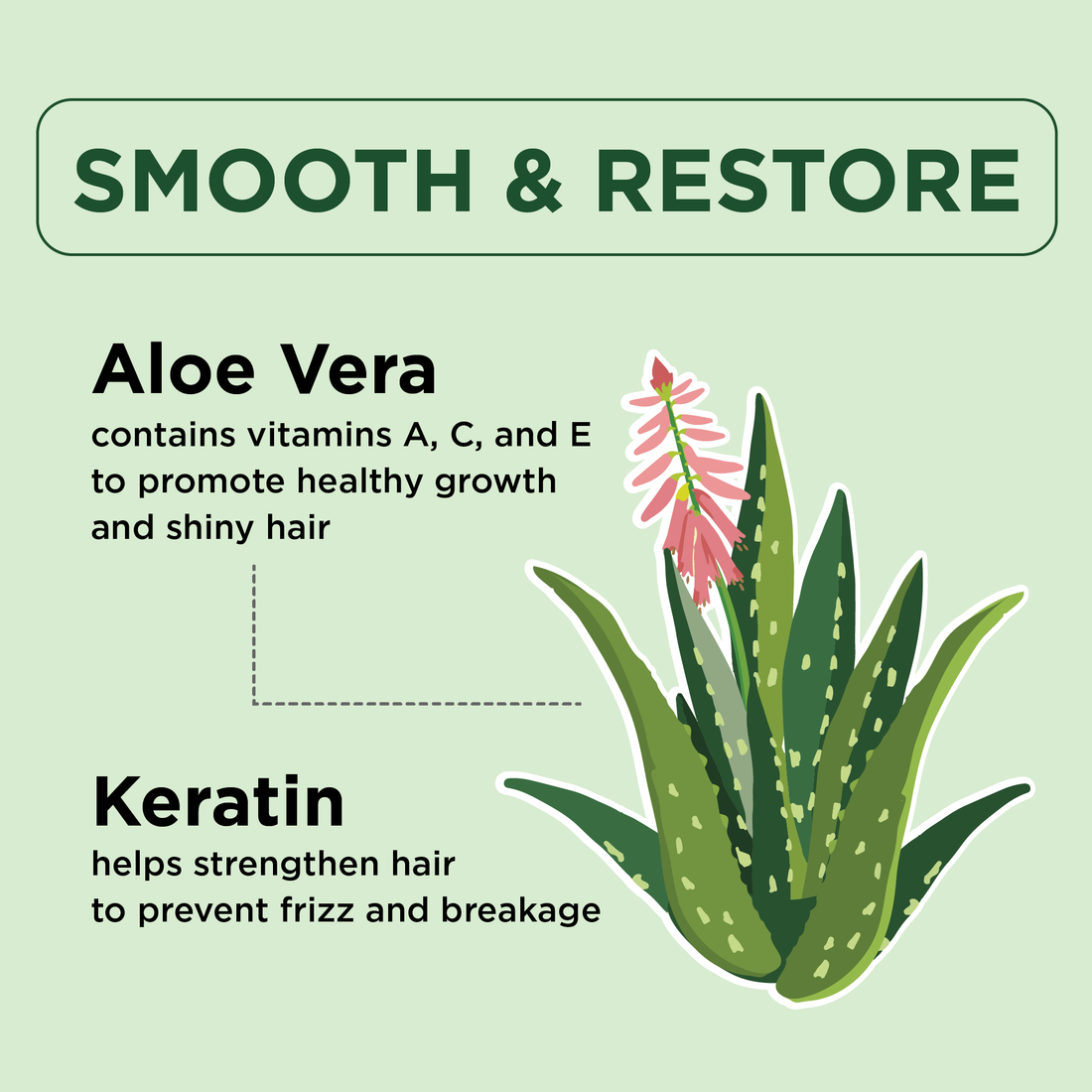 SMOOTH & RESTORE

Aloe Vera
contains vitamins A, C, and E to promote healthy growth and shiny hair

Keratin
helps strengthen hair to prevent frizz and breakage